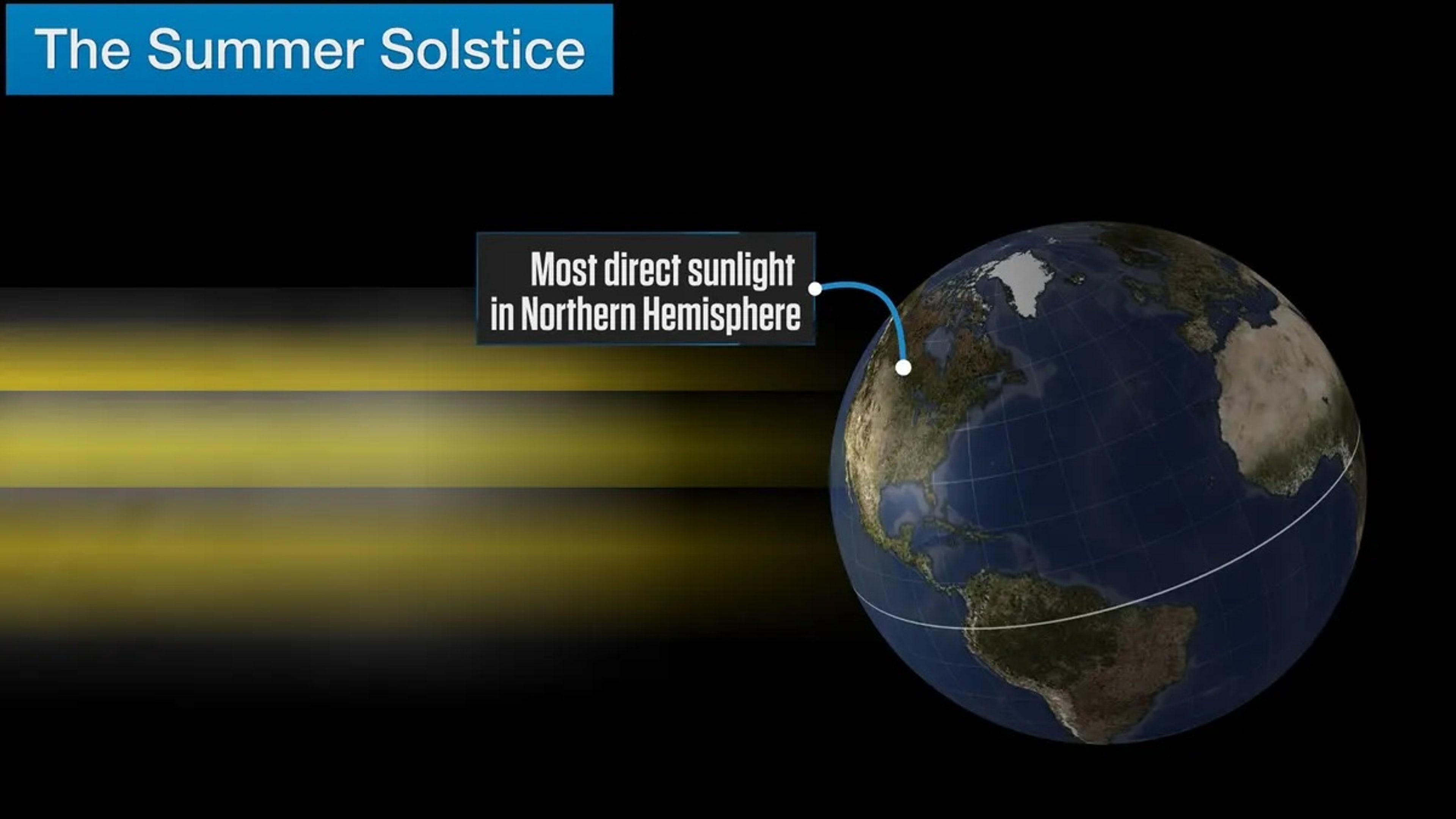 The Summer Solstice

Most direct sunlight in Northern Hemisphere